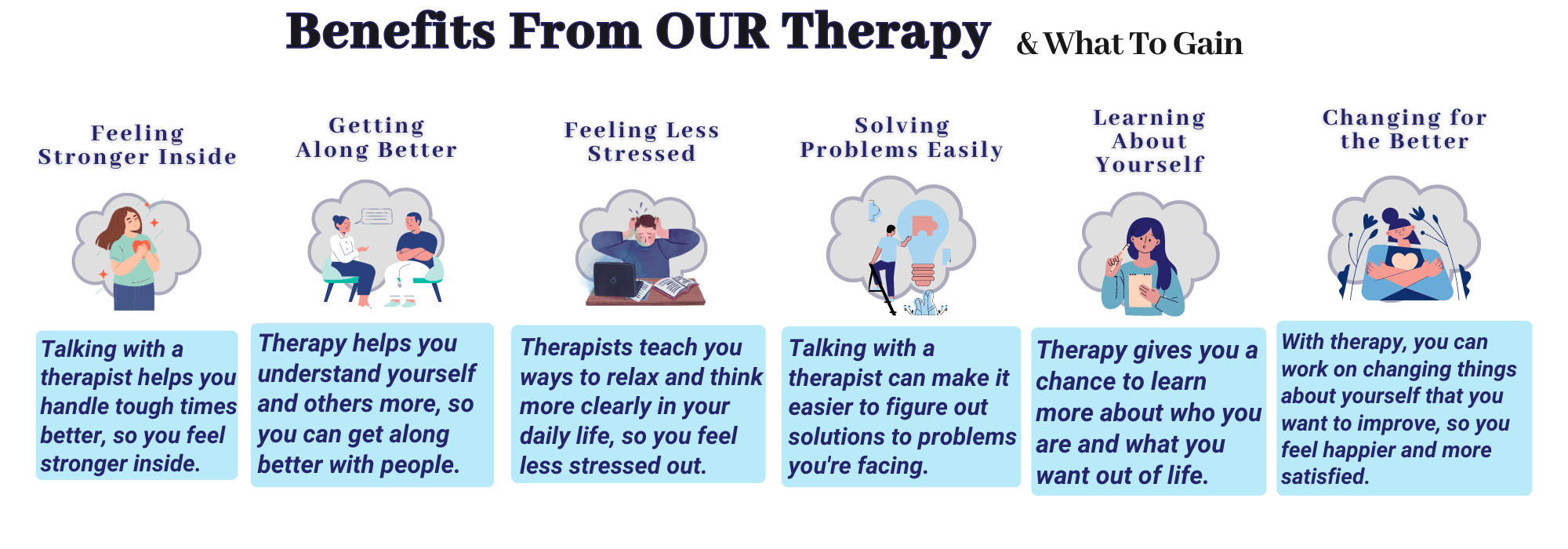 Benefits From OUR Therapy & What To Gain

Feeling Stronger Inside

Talking with a therapist helps you handle tough times better, so you feel stronger inside.

Getting Along Better

Therapy helps you understand yourself and others more, so you can get along better with people.

Feeling Less Stressed

Therapists teach you ways to relax and think more clearly in your daily life, so you feel less stressed out.

Solving Problems Easily

Talking with a therapist can make it easier to figure out solutions to problems you're facing.

Learning About Yourself

Therapy gives you a chance to learn more about who you are and what you want out of life.

Changing for the Better

With therapy, you can work on changing things about yourself that you want to improve, so you feel happier and more satisfied.